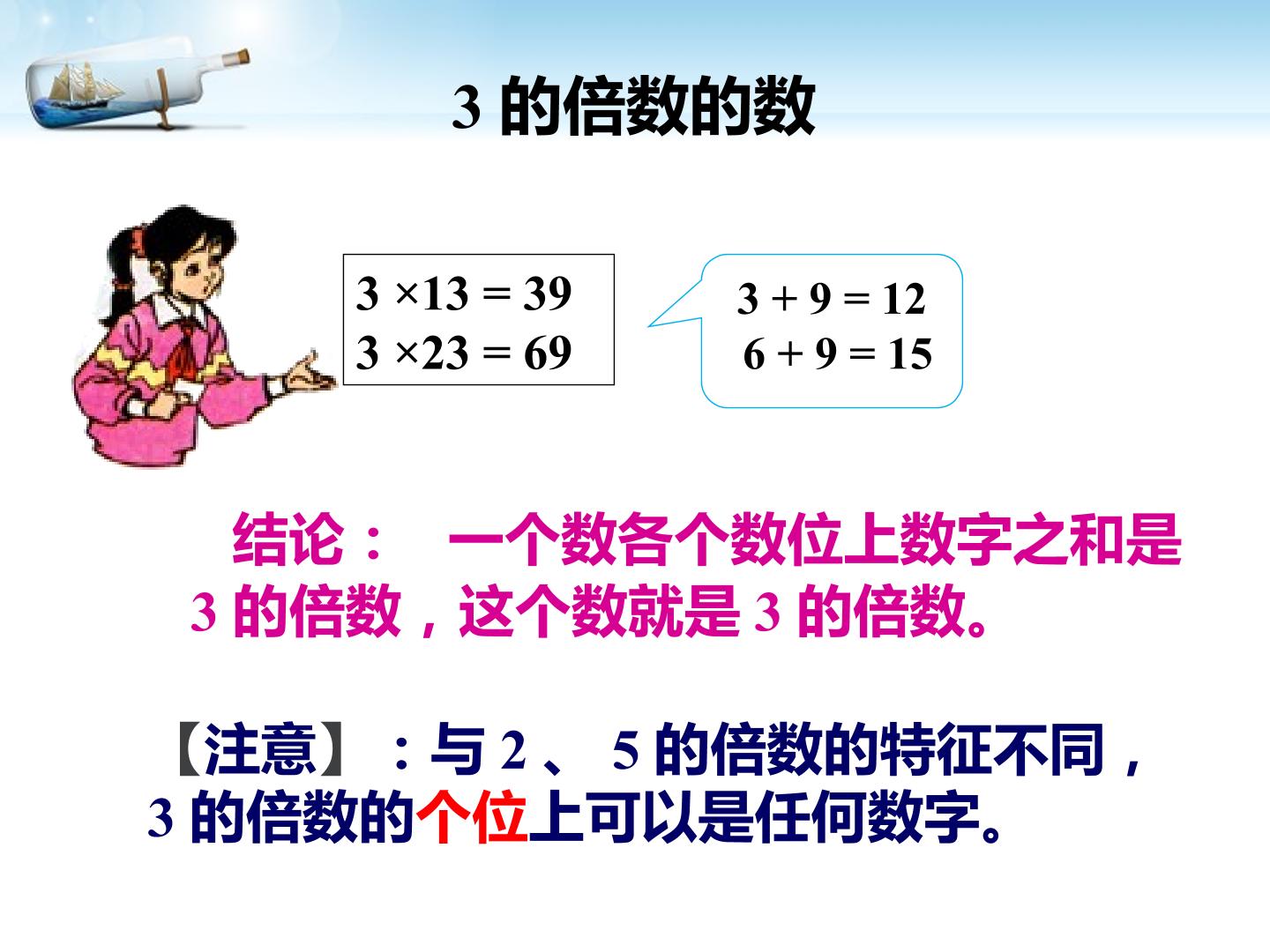 3 的倍数的数

$3 \times 13 = 39$
$3 \times 23 = 69$

$3 + 9 = 12$
$6 + 9 = 15$

结论： 一个数各个数位上数字之和是 3 的倍数，这个数就是 3 的倍数。

【注意】：与 2 、 5 的倍数的特征不同，3 的倍数的个位上可以是任何数字。